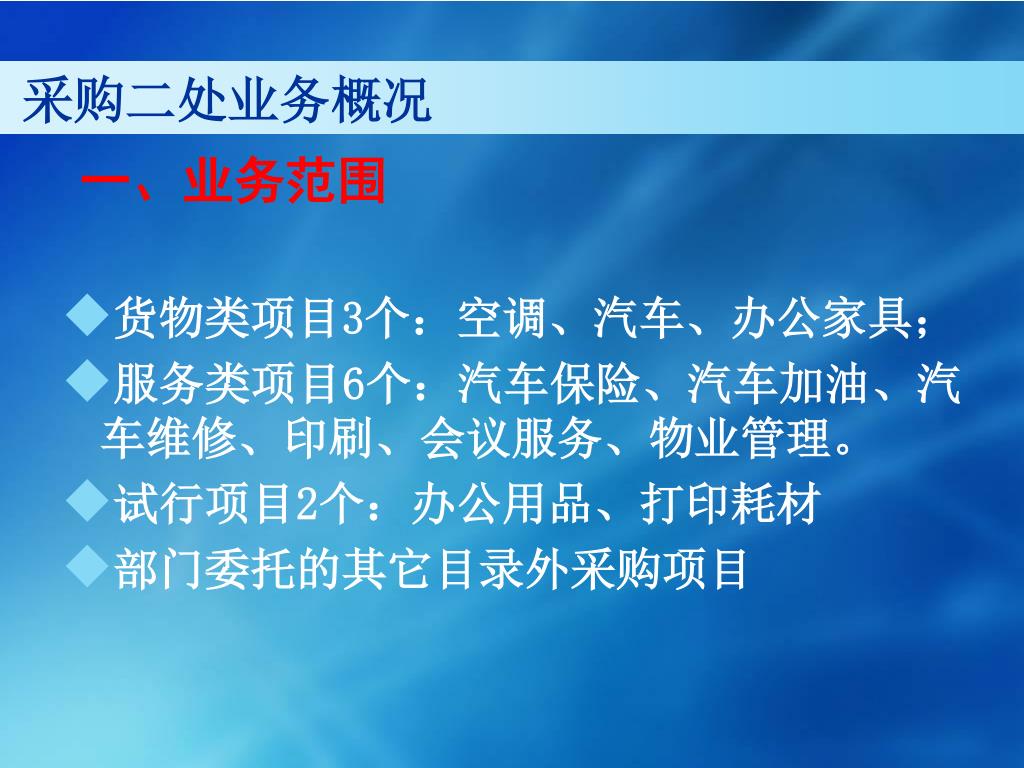 采购二处业务概况

一、业务范围

◆货物类项目3个：空调、汽车、办公家具；

◆服务类项目6个：汽车保险、汽车加油、汽车维修、印刷、会议服务、物业管理。

◆试行项目2个：办公用品、打印耗材

◆部门委托的其它目录外采购项目